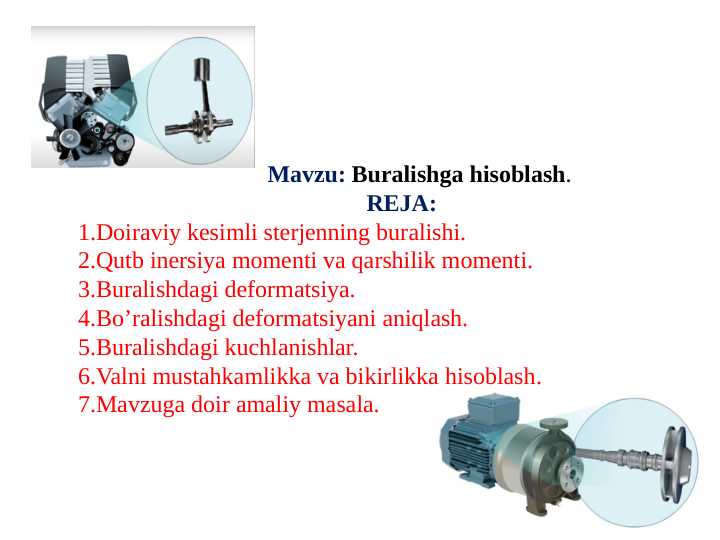 Mavzu: Buralishga hisoblash.
REJA:
1.Doiraviy kesimli sterjenning buralishi.
2.Qutb inersiya momenti va qarshilik momenti.
3.Buralishdagi deformatsiya.
4.Bo’ralishdagi deformatsiyani aniqlash.
5.Buralishdagi kuchlanishlar.
6.Valni mustahkamlikka va bikirlikka hisoblash.
7.Mavzuga doir amaliy masala.